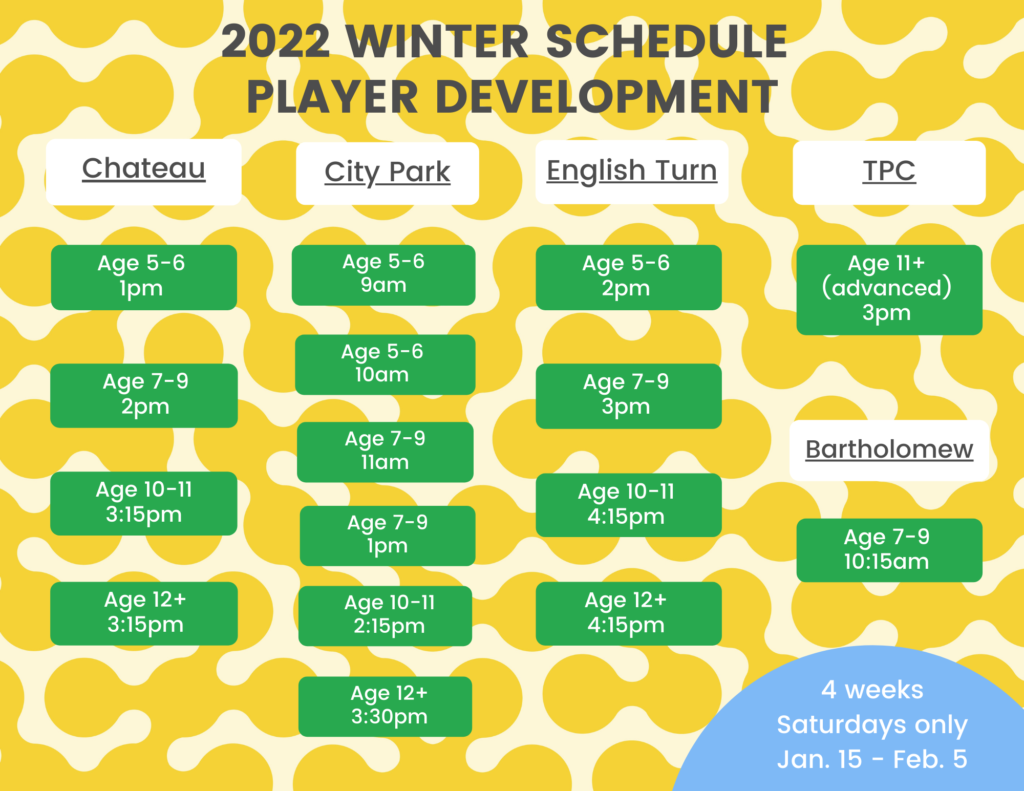 2022 WINTER SCHEDULE
PLAYER DEVELOPMENT

Chateau

Age 5-6
1pm

Age 7-9
2pm

Age 10-11
3:15pm

Age 12+
3:15pm

City Park

Age 5-6
9am

Age 5-6
10am

Age 7-9
11am

Age 7-9
1pm

Age 10-11
2:15pm

Age 12+
3:30pm

English Turn

Age 5-6
2pm

Age 7-9
3pm

Age 10-11
4:15pm

Age 12+
4:15pm

TPC

Age 11+
(advanced)
3pm

Bartholomew

Age 7-9
10:15am

4 weeks
Saturdays only
Jan. 15 - Feb. 5